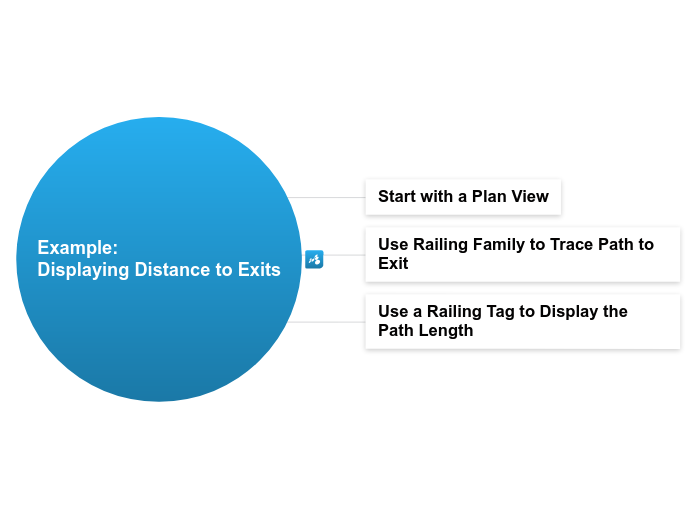 Example:
Displaying Distance to Exits

Start with a Plan View

Use Railing Family to Trace Path to Exit

Use a Railing Tag to Display the Path Length